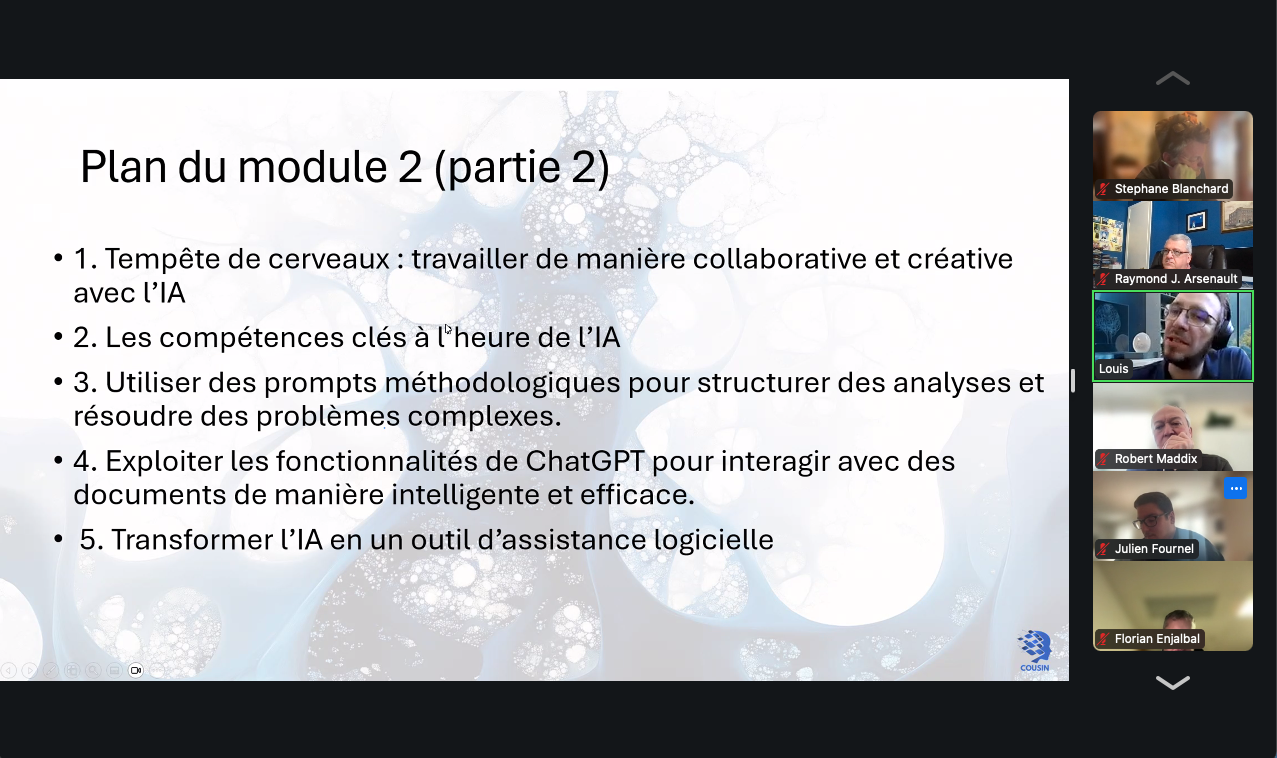 Plan du module 2 (partie 2)

• 1. Tempête de cerveaux : travailler de manière collaborative et créative avec l'IA

• 2. Les compétences clés à l'heure de l'IA

• 3. Utiliser des prompts méthodologiques pour structurer des analyses et résoudre des problèmes complexes.

• 4. Exploiter les fonctionnalités de ChatGPT pour interagir avec des documents de manière intelligente et efficace.

• 5. Transformer l'IA en un outil d'assistance logicielle

COUSIN

Stephane Blanchard

Raymond J. Arsenault

Louis

Robert Maddix

Julien Fournel

Florian Enjalbal